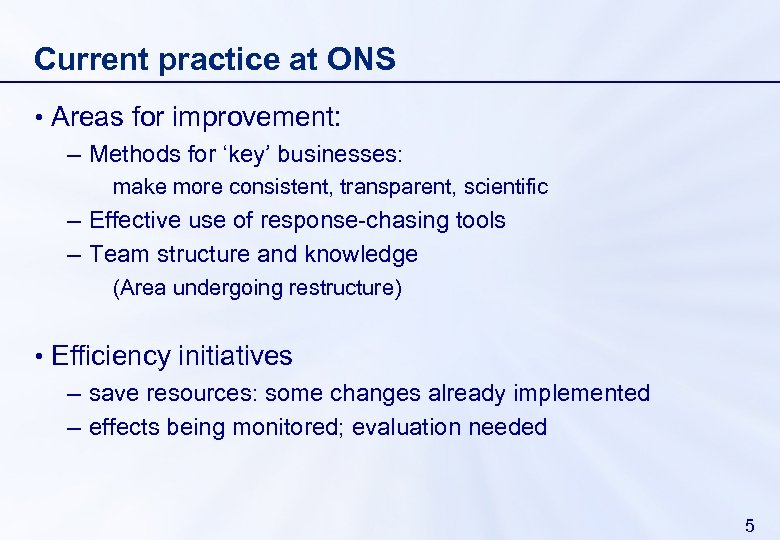 Current practice at ONS

• Areas for improvement:

– Methods for ‘key’ businesses:

make more consistent, transparent, scientific

– Effective use of response-chasing tools

– Team structure and knowledge

(Area undergoing restructure)

• Efficiency initiatives

– save resources: some changes already implemented

– effects being monitored; evaluation needed

5